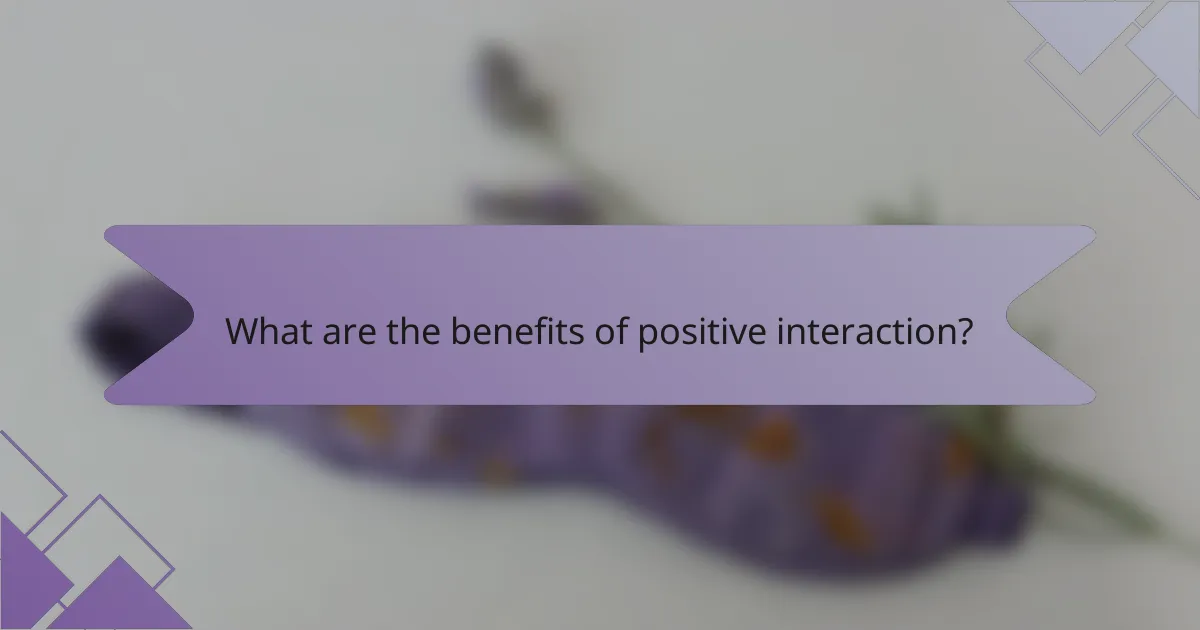 What are the benefits of positive interaction?